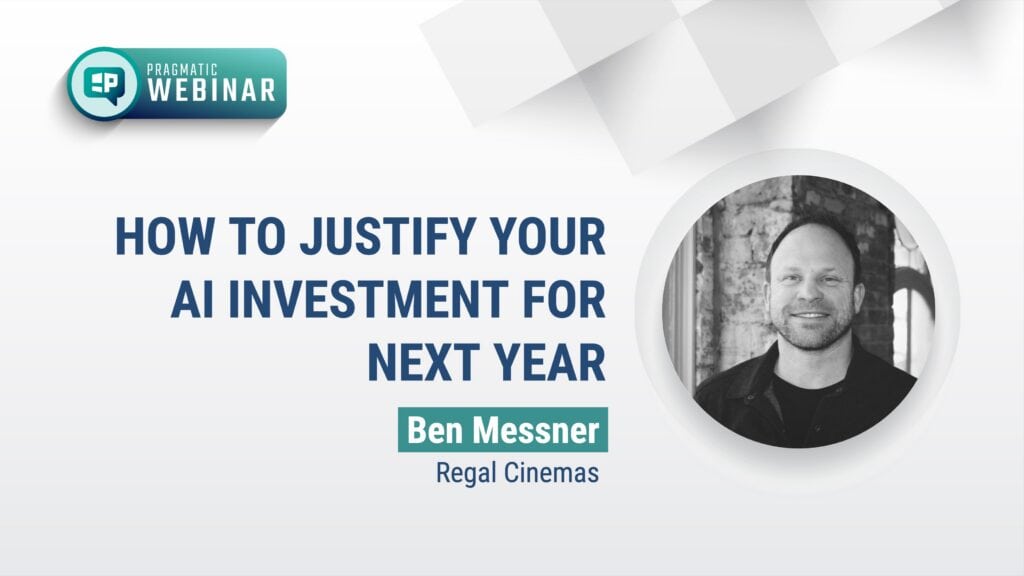 PRAGMATIC
WEBINAR

HOW TO JUSTIFY YOUR AI INVESTMENT FOR NEXT YEAR

Ben Messner
Regal Cinemas